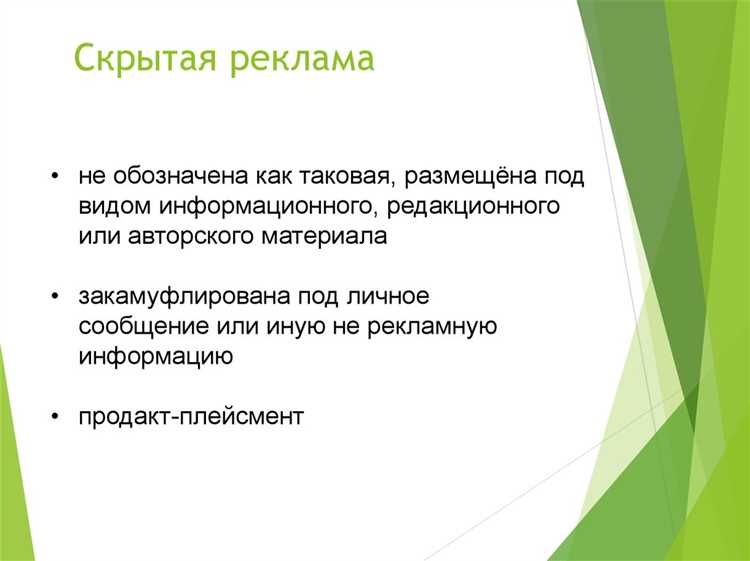 Скрытая реклама

• не обозначена как таковая, размещёна под видом информационного, редакционного или авторского материала

• закамуфлирована под личное сообщение или иную не рекламную информацию

• продакт-плейсмент